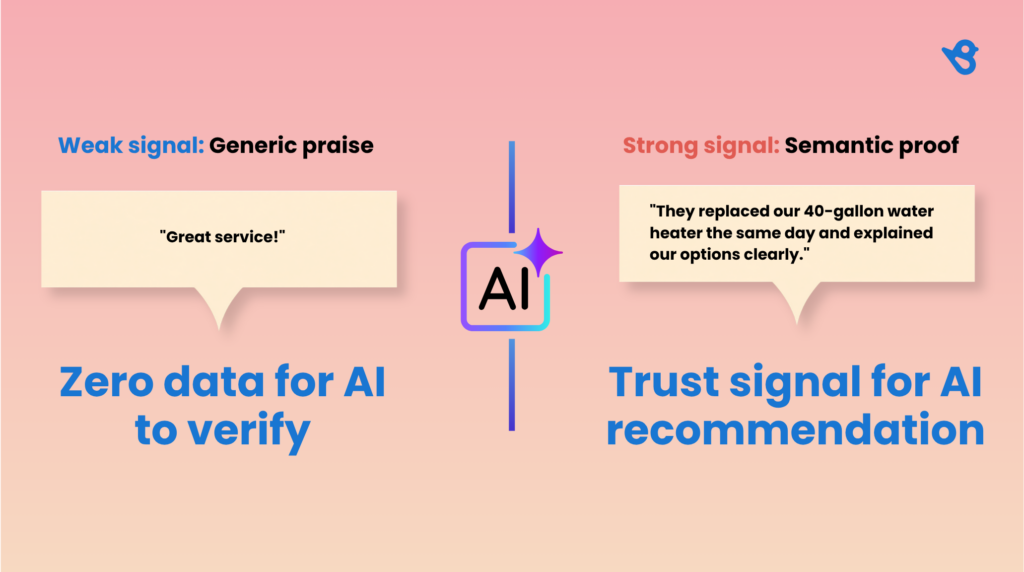 Weak signal: Generic praise

"Great service!"

Zero data for AI to verify

AI

Strong signal: Semantic proof

"They replaced our 40-gallon water heater the same day and explained our options clearly."

Trust signal for AI recommendation